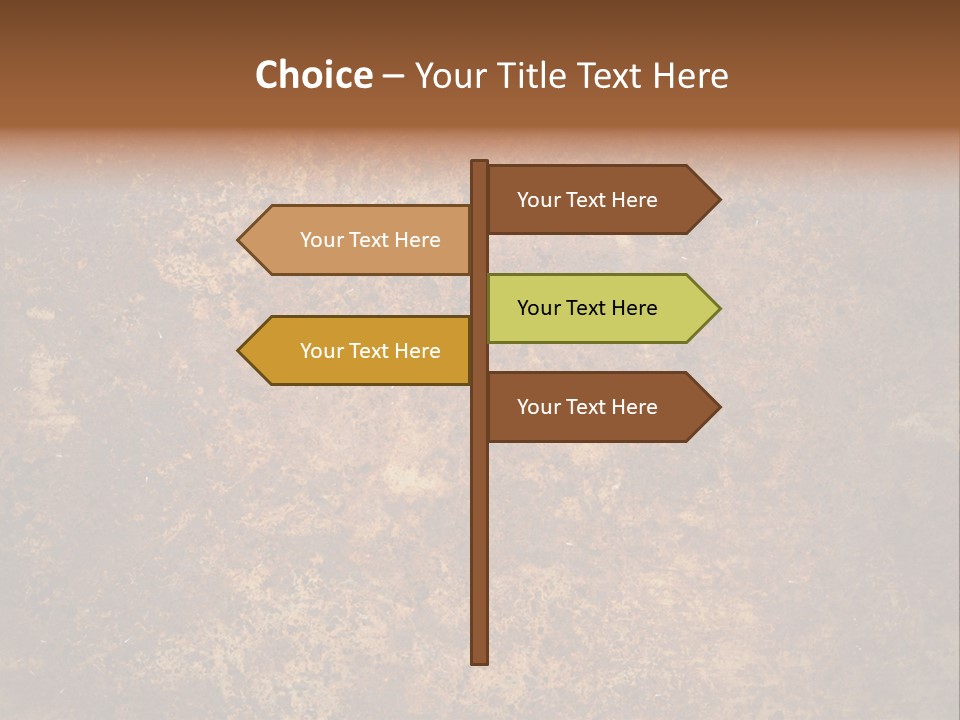 Choice – Your Title Text Here

Your Text Here

Your Text Here

Your Text Here

Your Text Here

Your Text Here